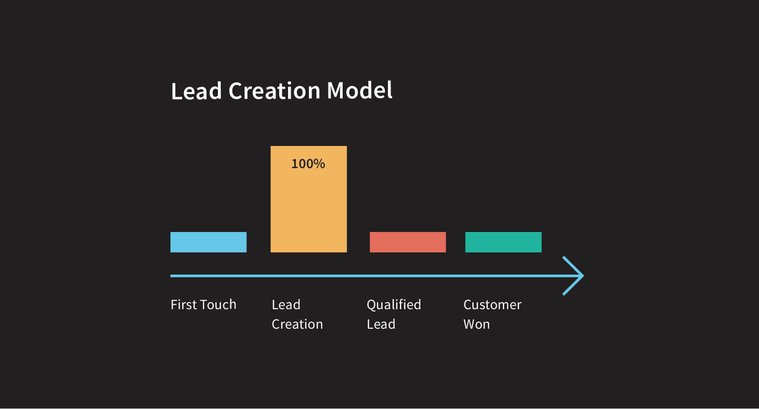 Lead Creation Model

100%

First Touch

Lead Creation

Qualified Lead

Customer Won